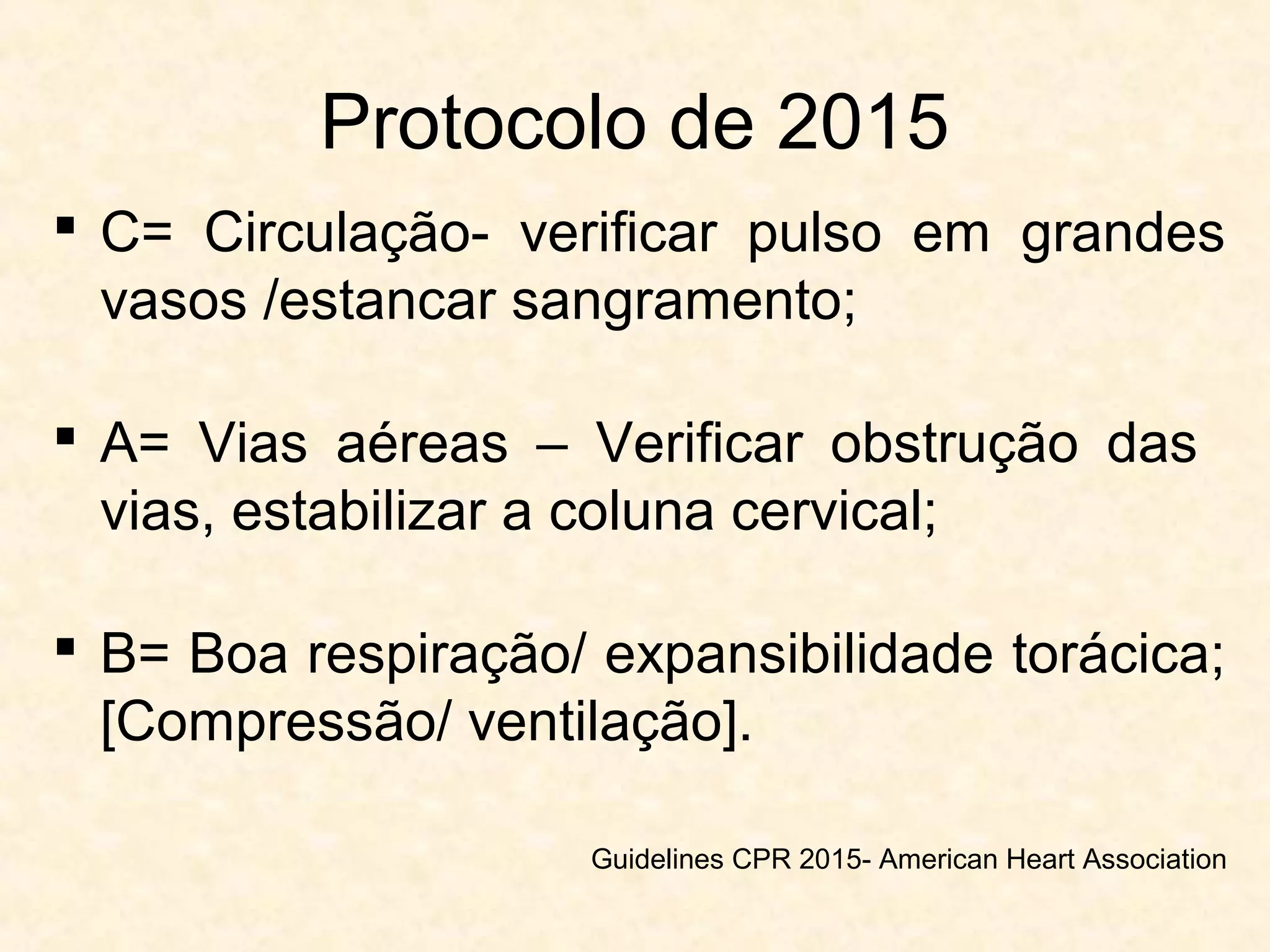 Protocolo de 2015

▪ C= Circulação- verificar pulso em grandes vasos /estancar sangramento;

▪ A= Vias aéreas – Verificar obstrução das vias, estabilizar a coluna cervical;

▪ B= Boa respiração/ expansibilidade torácica; [Compressão/ ventilação].

Guidelines CPR 2015- American Heart Association